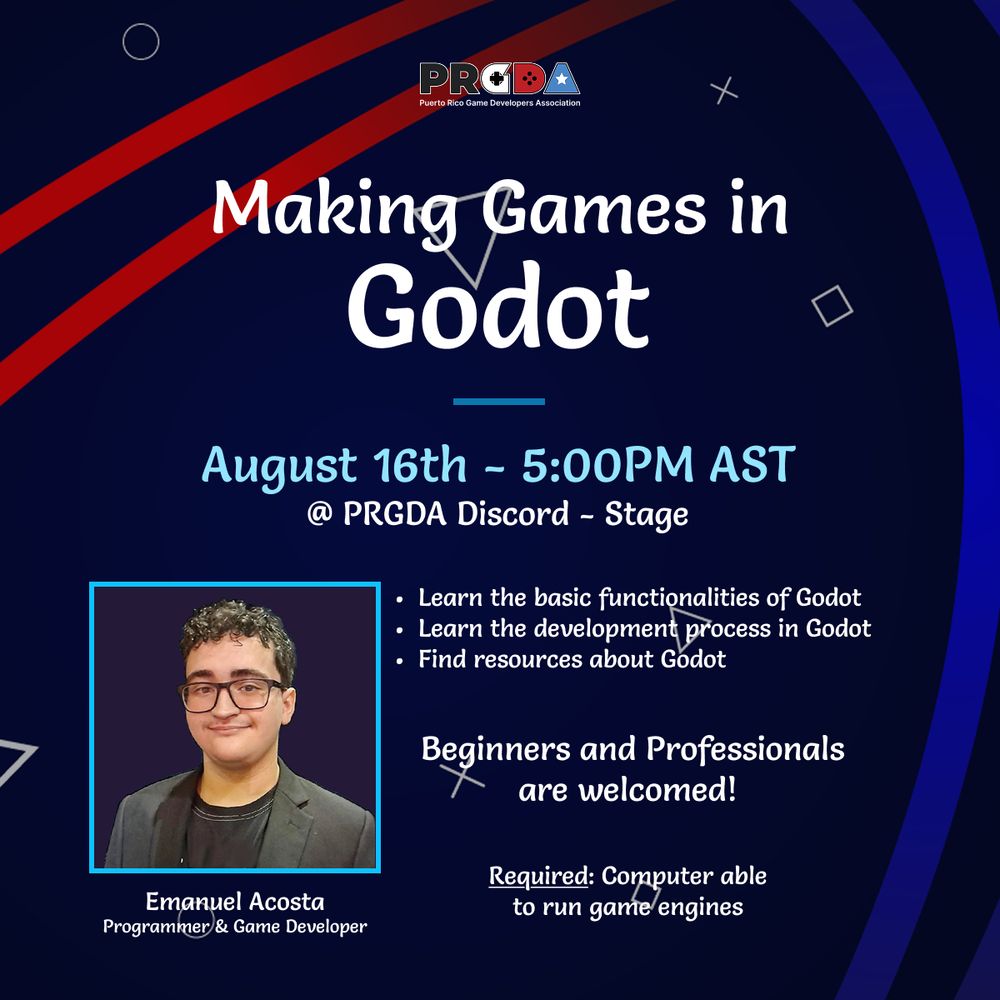 PRGDA
Puerto Rico Game Developers Association

Making Games in Godot

August 16th - 5:00PM AST
@ PRGDA Discord - Stage

• Learn the basic functionalities of Godot
• Learn the development process in Godot
• Find resources about Godot

Beginners and Professionals are welcomed!

Required: Computer able to run game engines

Emanuel Acosta
Programmer & Game Developer